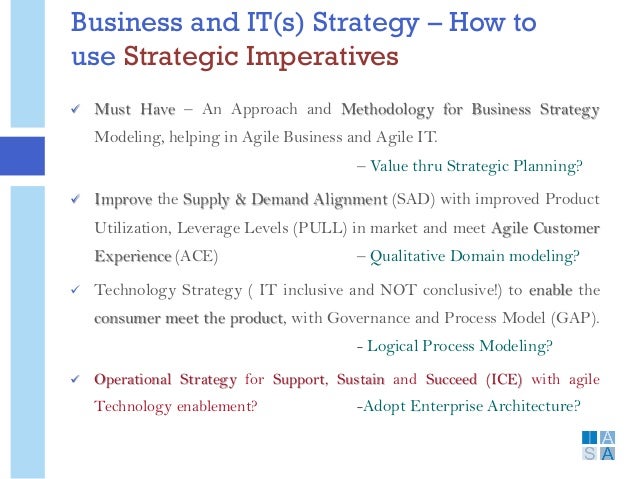 Business and IT(s) Strategy – How to use Strategic Imperatives

✓ Must Have – An Approach and Methodology for Business Strategy Modeling, helping in Agile Business and Agile IT.
– Value thru Strategic Planning?

✓ Improve the Supply & Demand Alignment (SAD) with improved Product Utilization, Leverage Levels (PULL) in market and meet Agile Customer Experience (ACE) – Qualitative Domain modeling?

✓ Technology Strategy ( IT inclusive and NOT conclusive!) to enable the consumer meet the product, with Governance and Process Model (GAP).
- Logical Process Modeling?

✓ Operational Strategy for Support, Sustain and Succeed (ICE) with agile Technology enablement? -Adopt Enterprise Architecture?

I A
S A